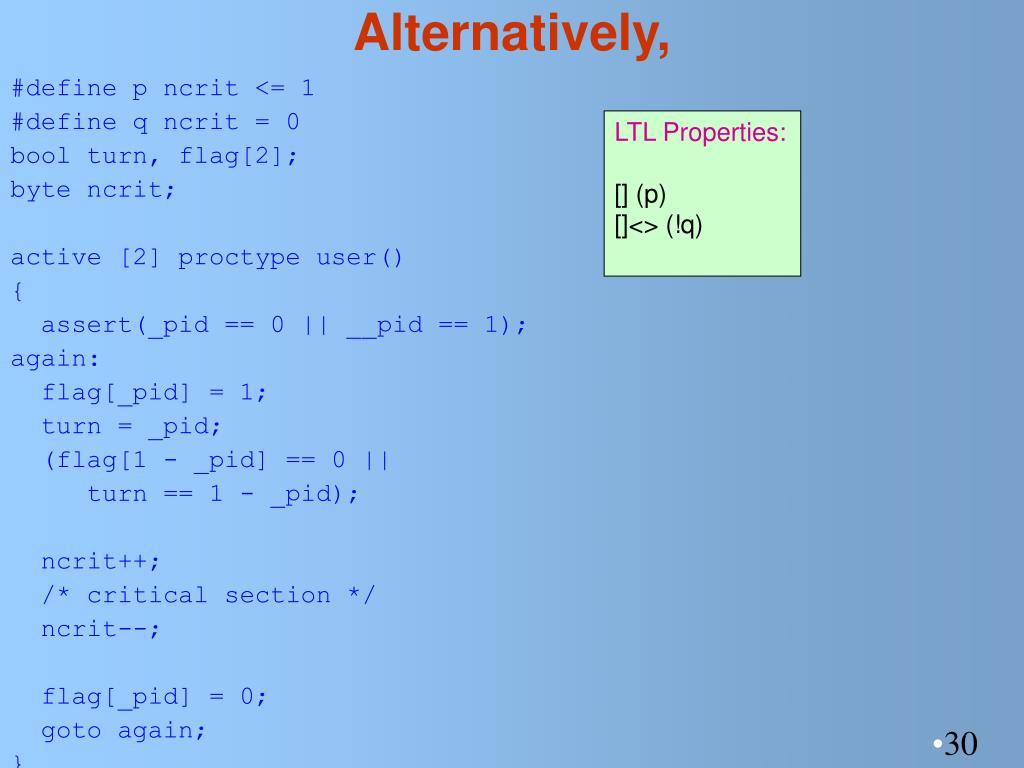 Alternatively,

#define p ncrit <= 1
#define q ncrit = 0
bool turn, flag[2];
byte ncrit;

active [2] proctype user()
{
  assert(_pid == 0 || __pid == 1);
again:
  flag[_pid] = 1;
  turn = _pid;
  (flag[1 - _pid] == 0 ||
     turn == 1 - _pid);

  ncrit++;
  /* critical section */
  ncrit--;

  flag[_pid] = 0;
  goto again;
}

LTL Properties:

[] (p)
[]<> (!q)

•30